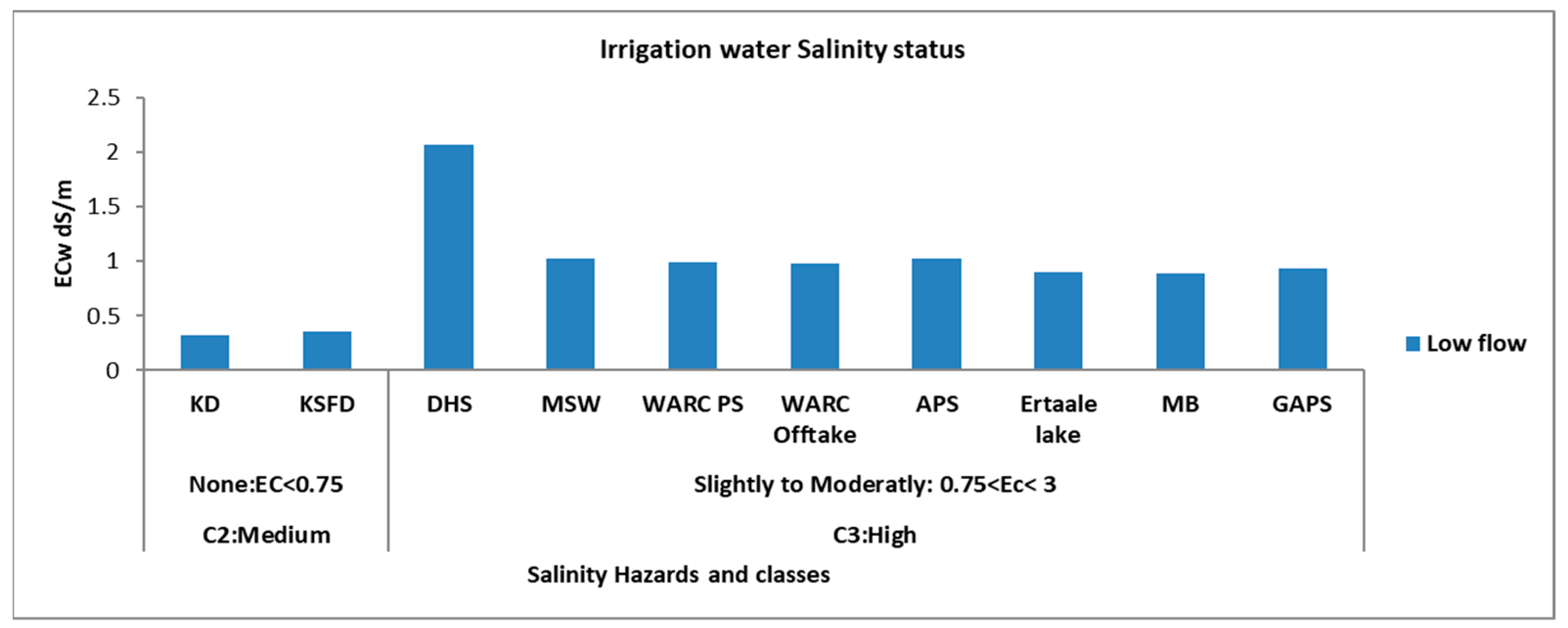 Irrigation water Salinity status

ECw dS/m

2.5
2
1.5
1
0.5
0

Low flow

KD
KSFD
DHS
MSW
WARC PS
WARC Offtake
APS
Ertaale lake
MB
GAPS

None:EC<0.75
Slightly to Moderatly: 0.75<Ec< 3

C2:Medium
C3:High

Salinity Hazards and classes